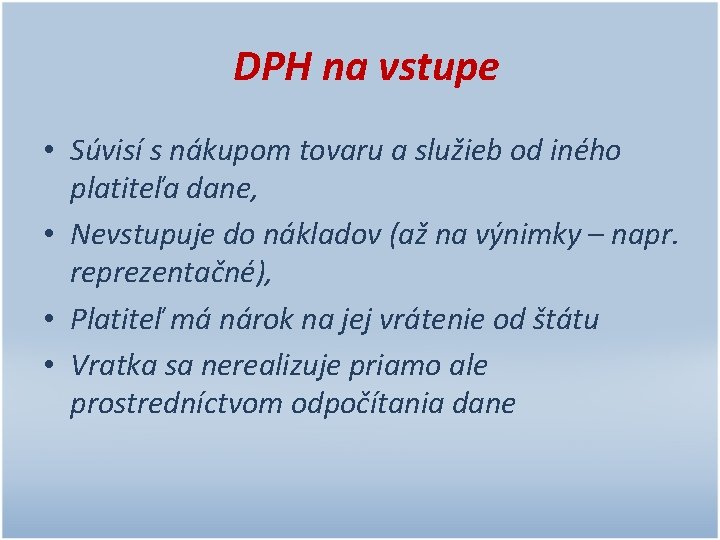 DPH na vstupe

• Súvisí s nákupom tovaru a služieb od iného platiteľa dane,
• Nevstupuje do nákladov (až na výnimky – napr. reprezentačné),
• Platiteľ má nárok na jej vrátenie od štátu
• Vratka sa nerealizuje priamo ale prostredníctvom odpočítania dane